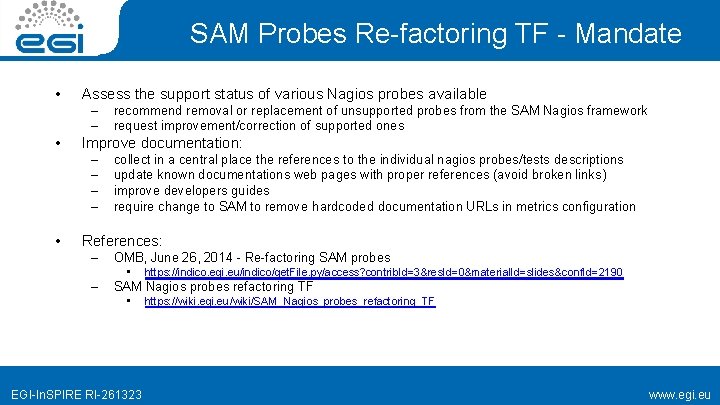 egi

SAM Probes Re-factoring TF - Mandate

• Assess the support status of various Nagios probes available
– recommend removal or replacement of unsupported probes from the SAM Nagios framework
– request improvement/correction of supported ones
• Improve documentation:
– collect in a central place the references to the individual nagios probes/tests descriptions
– update known documentations web pages with proper references (avoid broken links)
– improve developers guides
– require change to SAM to remove hardcoded documentation URLs in metrics configuration

• References:
– OMB, June 26, 2014 - Re-factoring SAM probes
• https://indico.egi.eu/indico/getFile.py/access?contribId=3&resId=0&materialId=slides&confId=2190
– SAM Nagios probes refactoring TF
• https://wiki.egi.eu/wiki/SAM_Nagios_probes_refactoring_TF

EGI-InSPIRE RI-261323

www.egi.eu